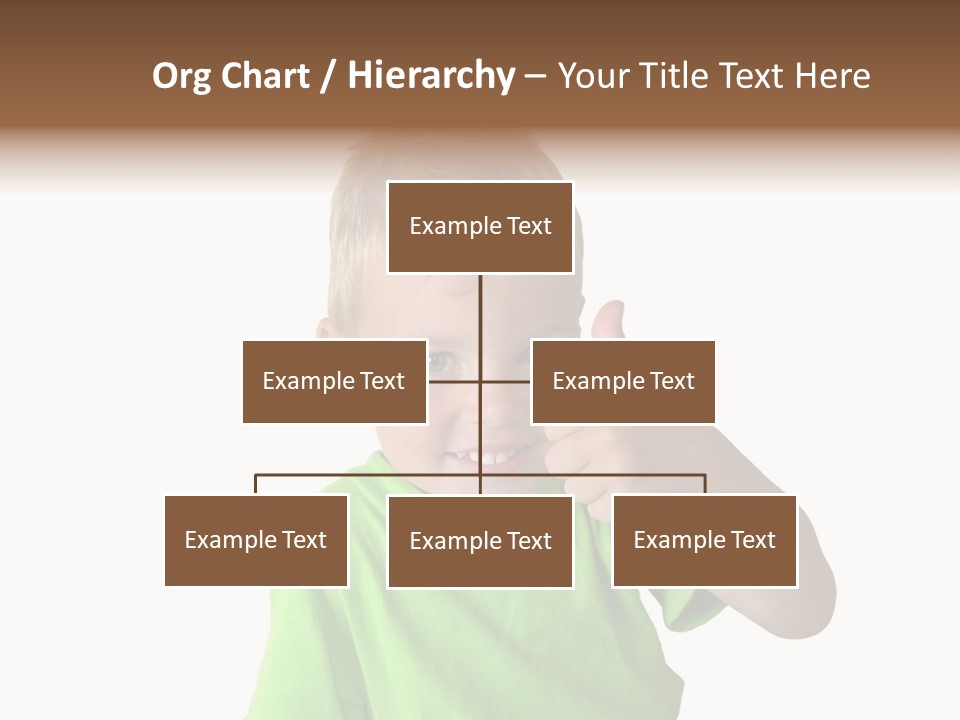 Org Chart / Hierarchy – Your Title Text Here

Example Text

Example Text

Example Text

Example Text

Example Text

Example Text